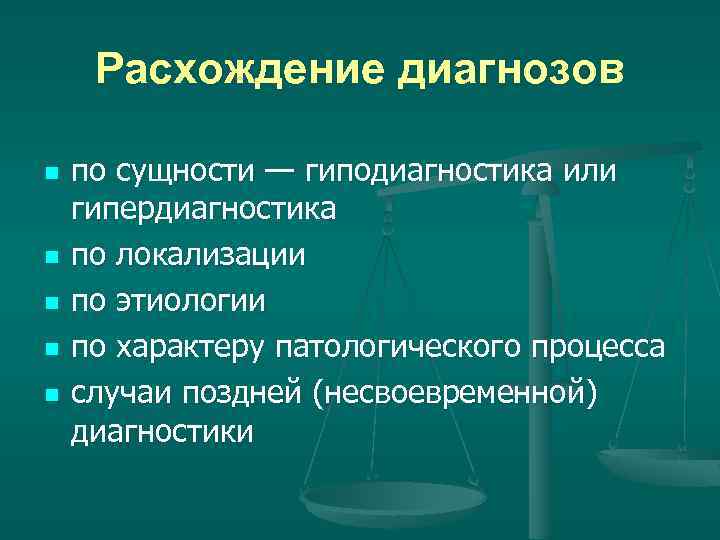 Расхождение диагнозов

- по сущности — гиподиагностика или гипердиагностика
- по локализации
- по этиологии
- по характеру патологического процесса
- случаи поздней (несвоевременной) диагностики